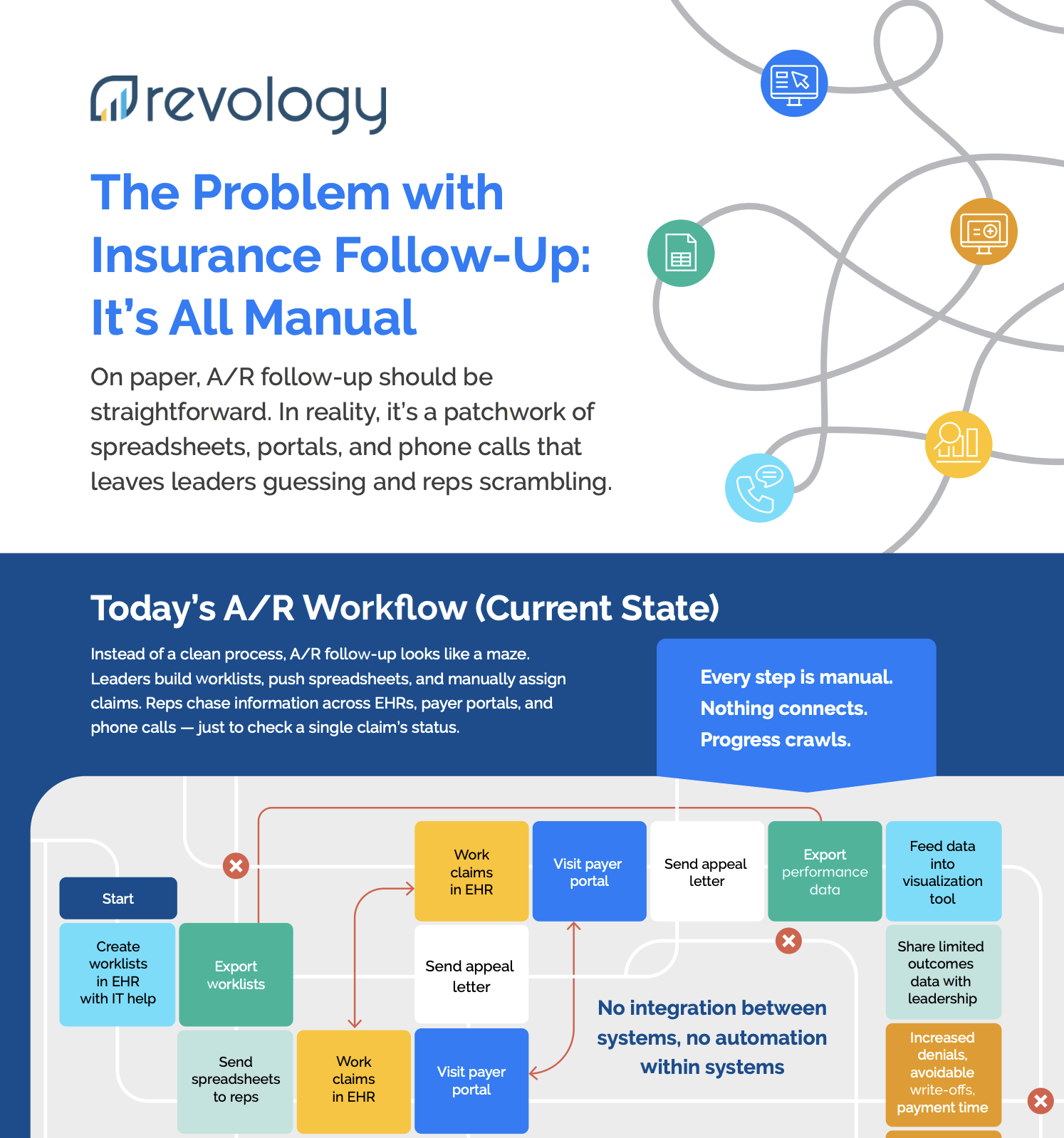 revology

The Problem with Insurance Follow-Up: It's All Manual

On paper, A/R follow-up should be straightforward. In reality, it's a patchwork of spreadsheets, portals, and phone calls that leaves leaders guessing and reps scrambling.

Today's A/R Workflow (Current State)

Instead of a clean process, A/R follow-up looks like a maze. Leaders build worklists, push spreadsheets, and manually assign claims. Reps chase information across EHRs, payer portals, and phone calls — just to check a single claim's status.

Every step is manual.
Nothing connects.
Progress crawls.

Start

Create worklists in EHR with IT help

Export worklists

Send spreadsheets to reps

Work claims in EHR

Work claims in EHR

Send appeal letter

Visit payer portal

Visit payer portal

Send appeal letter

Export performance data

Feed data into visualization tool

Share limited outcomes data with leadership

Increased denials, avoidable write-offs, payment time

No integration between systems, no automation within systems